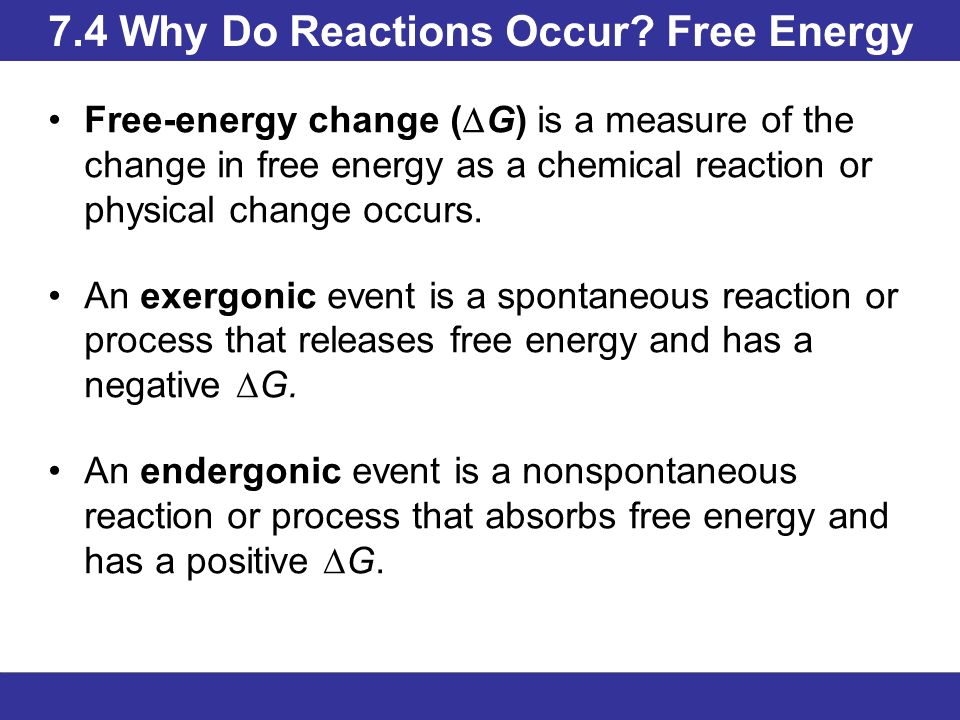 7.4 Why Do Reactions Occur? Free Energy

• Free-energy change ($\Delta G$) is a measure of the change in free energy as a chemical reaction or physical change occurs.

• An exergonic event is a spontaneous reaction or process that releases free energy and has a negative $\Delta G$.

• An endergonic event is a nonspontaneous reaction or process that absorbs free energy and has a positive $\Delta G$.